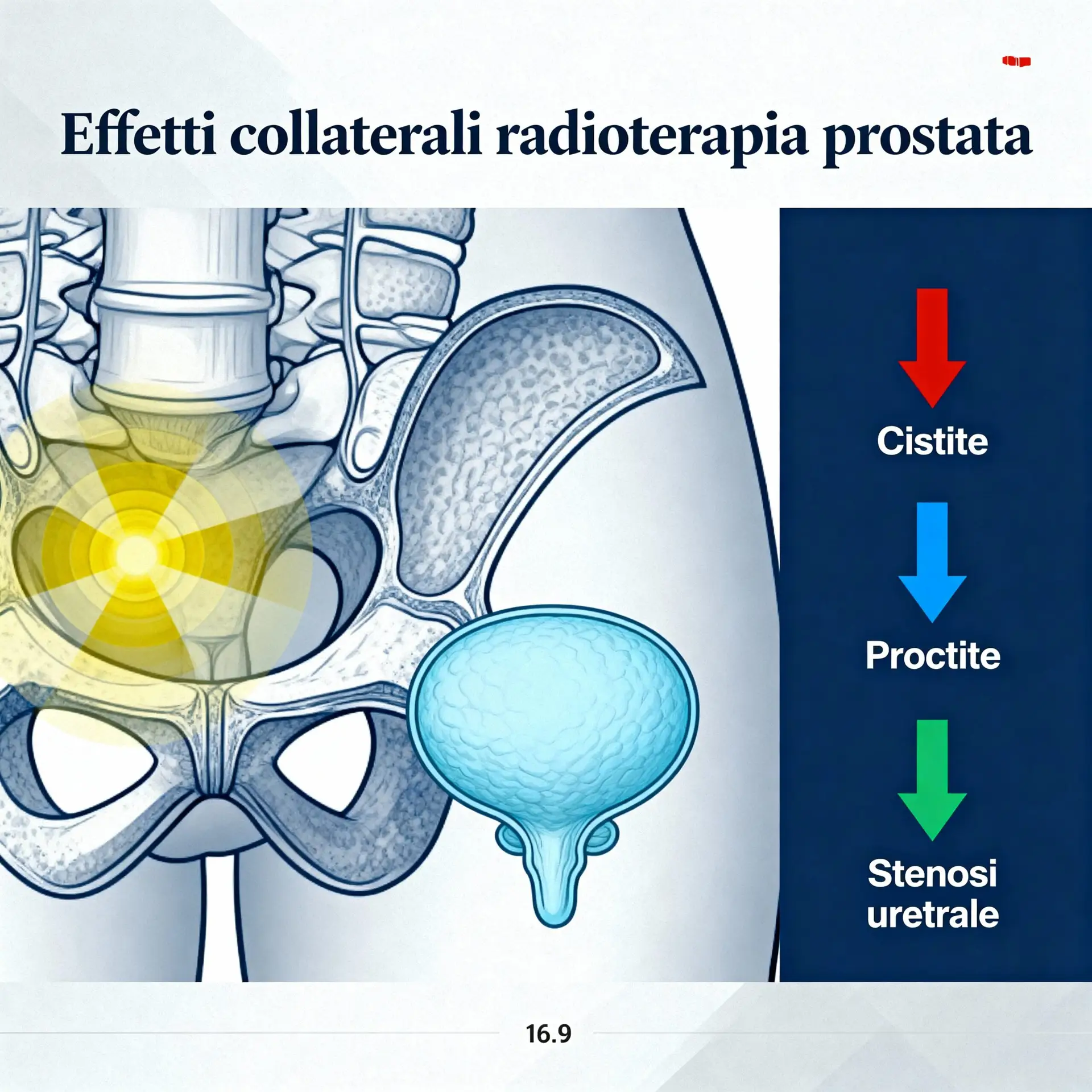 Effetti collaterali radioterapia prostata

Cistite

Proctite

Stenosi uretrale

16.9